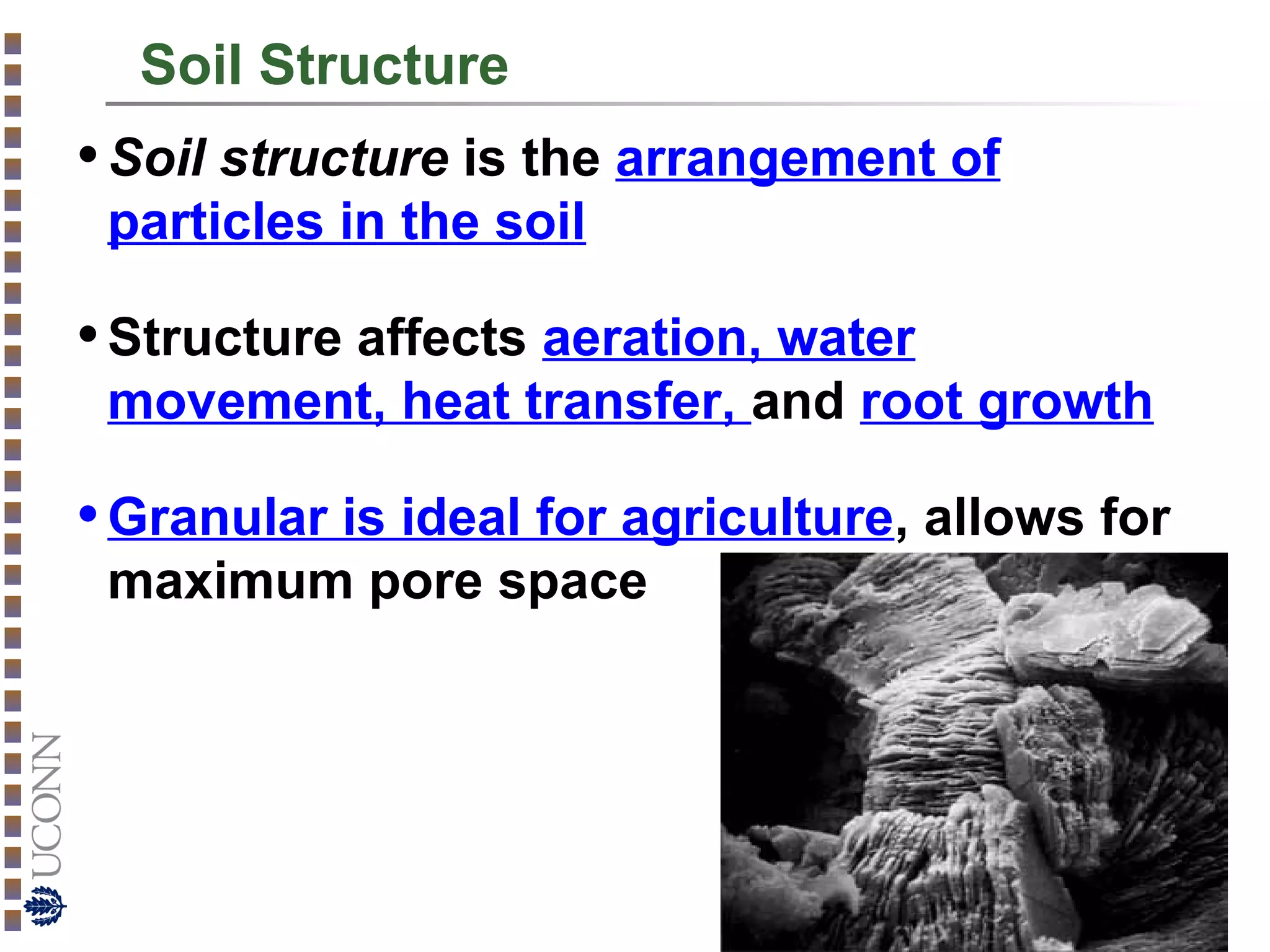 Soil Structure

• Soil structure is the arrangement of particles in the soil

• Structure affects aeration, water movement, heat transfer, and root growth

• Granular is ideal for agriculture, allows for maximum pore space

UCONN